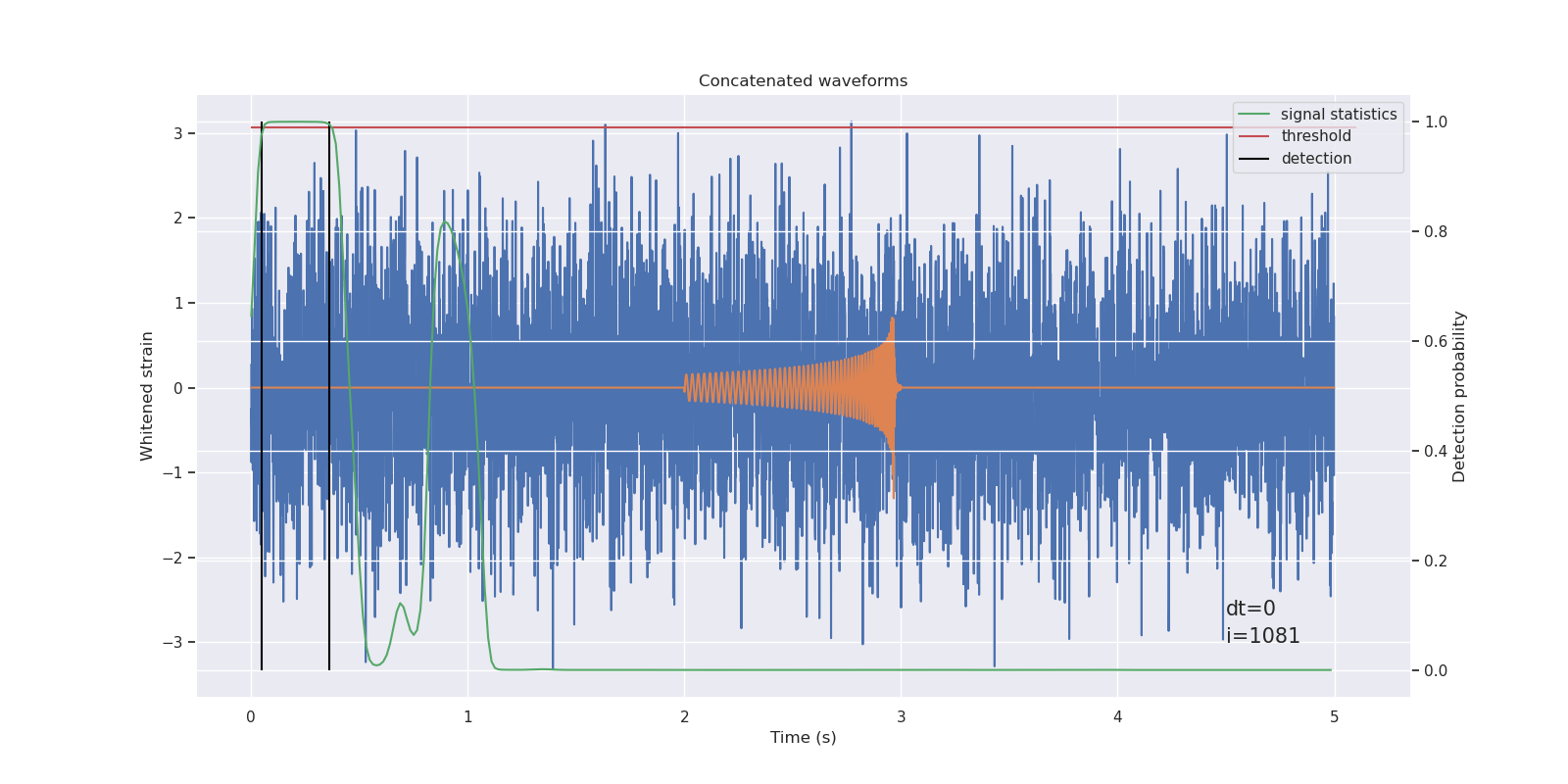 Concatenated waveforms

signal statistics
threshold
detection

Whitened strain

3
2
1
0
−1
−2
−3

Detection probability

1.0
0.8
0.6
0.4
0.2
0.0

dt=0
i=1081

0
1
2
3
4
5

Time (s)